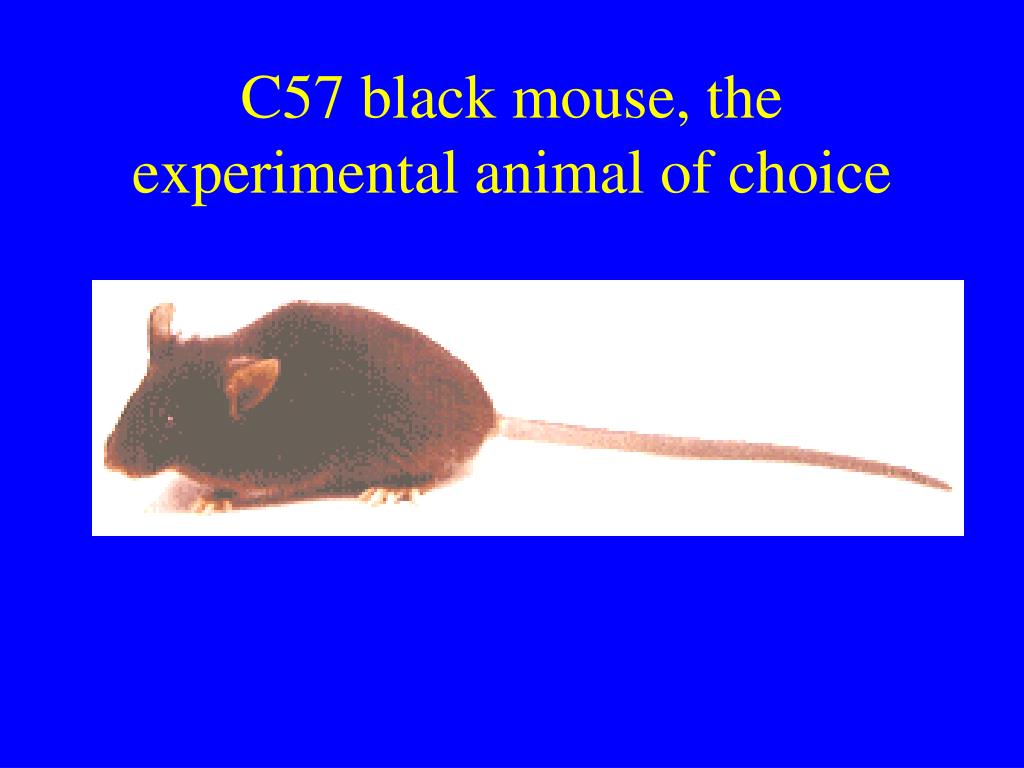 C57 black mouse, the experimental animal of choice